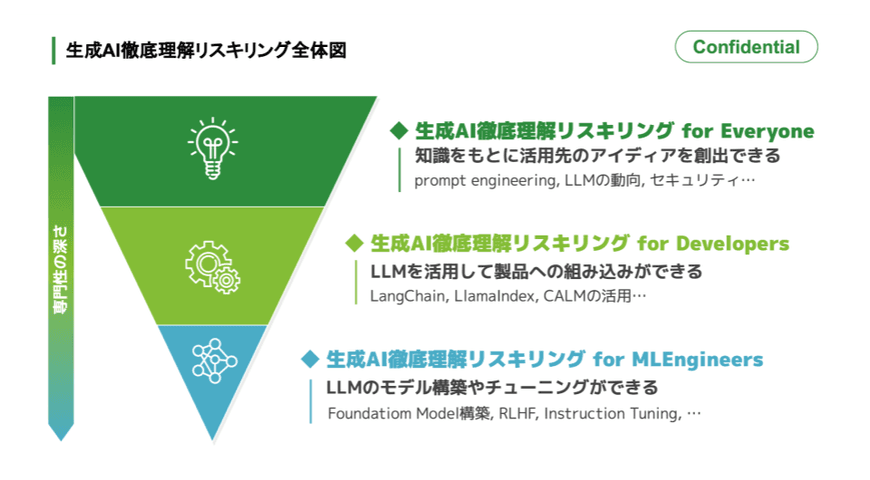 生成AI徹底理解リスキリング全体図

Confidential

専門性の深さ

◆ 生成AI徹底理解リスキリング for Everyone
知識をもとに活用先のアイディアを創出できる
prompt engineering, LLMの動向, セキュリティ…

◆ 生成AI徹底理解リスキリング for Developers
LLMを活用して製品への組み込みができる
LangChain, LlamaIndex, CALMの活用…

◆ 生成AI徹底理解リスキリング for MLEngineers
LLMのモデル構築やチューニングができる
Foundatiom Model構築, RLHF, Instruction Tuning, …